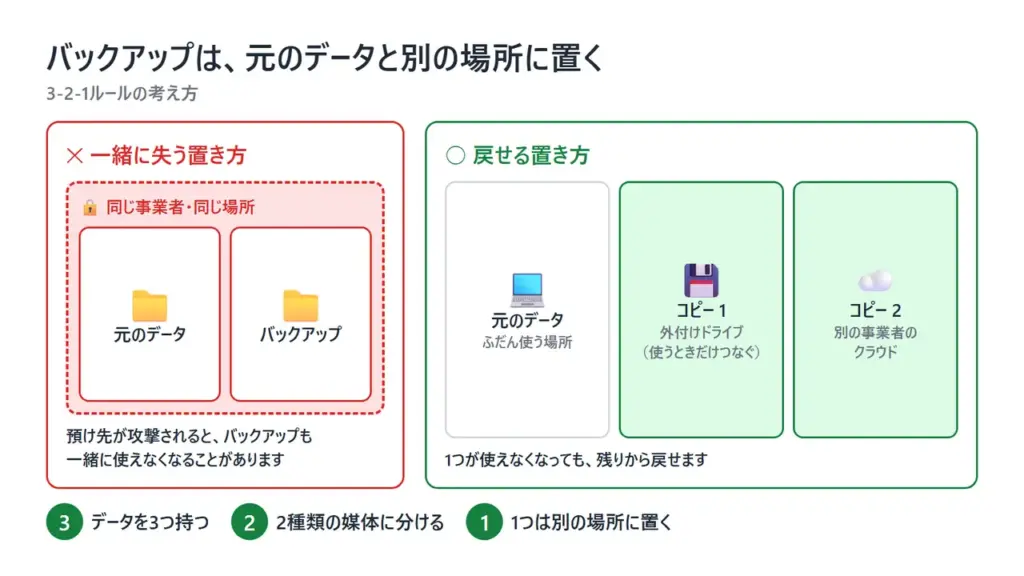 バックアップは、元のデータと別の場所に置く

3-2-1ルールの考え方

× 一緒に失う置き方

同じ事業者・同じ場所

元のデータ

バックアップ

預け先が攻撃されると、バックアップも一緒に使えなくなることがあります

○ 戻せる置き方

元のデータ
ふだん使う場所

コピー1
外付けドライブ
(使うときだけつなぐ)

コピー2
別の事業者の
クラウド

1つが使えなくなっても、残りから戻せます

3 データを3つ持つ 2 2種類の媒体に分ける 1 1つは別の場所に置く